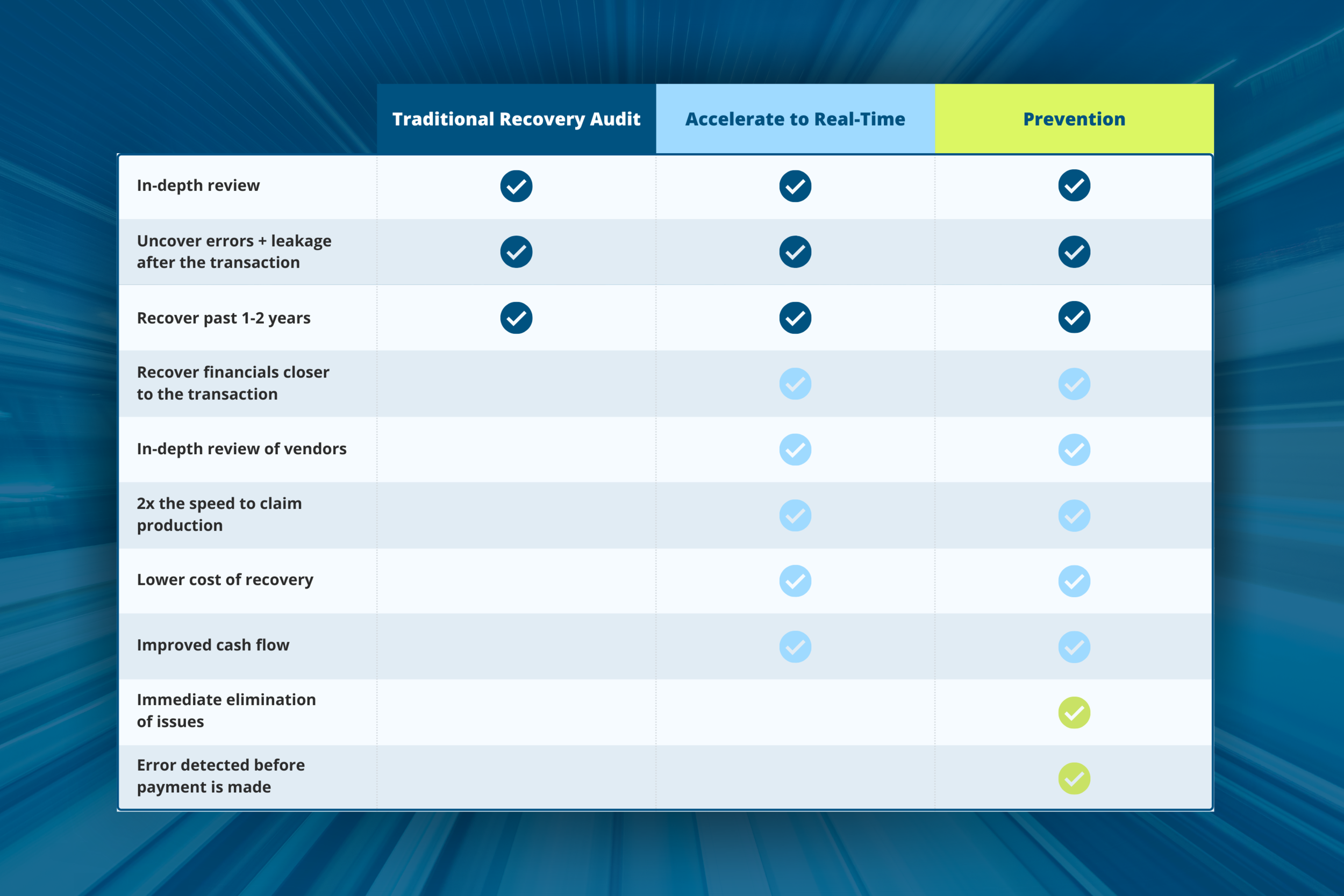 | | Traditional Recovery Audit | Accelerate to Real-Time | Prevention |
|---|---|---|---|
| In-depth review | ✓ | ✓ | ✓ |
| Uncover errors + leakage after the transaction | ✓ | ✓ | ✓ |
| Recover past 1-2 years | ✓ | ✓ | ✓ |
| Recover financials closer to the transaction | | ✓ | ✓ |
| In-depth review of vendors | | ✓ | ✓ |
| 2x the speed to claim production | | ✓ | ✓ |
| Lower cost of recovery | | ✓ | ✓ |
| Improved cash flow | | ✓ | ✓ |
| Immediate elimination of issues | | | ✓ |
| Error detected before payment is made | | | ✓ |